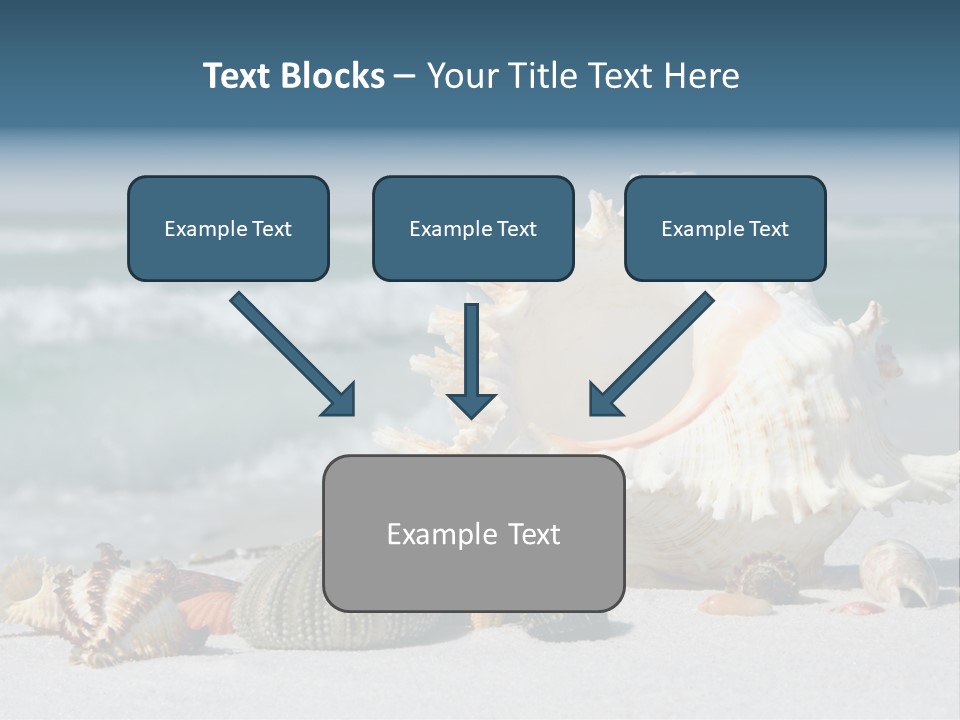 Text Blocks – Your Title Text Here

Example Text

Example Text

Example Text

Example Text